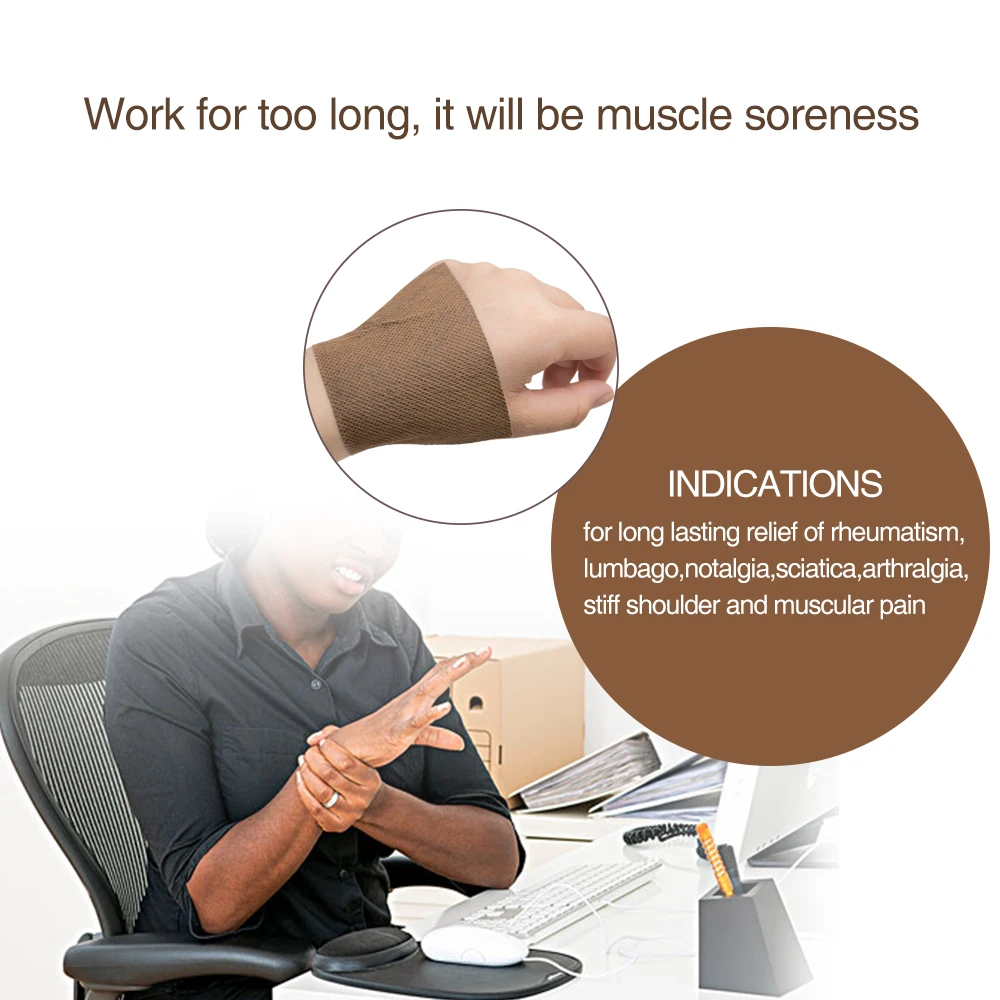 Work for too long, it will be muscle soreness

INDICATIONS

for long lasting relief of rheumatism, lumbago,notalgia,sciatica,arthralgia, stiff shoulder and muscular pain